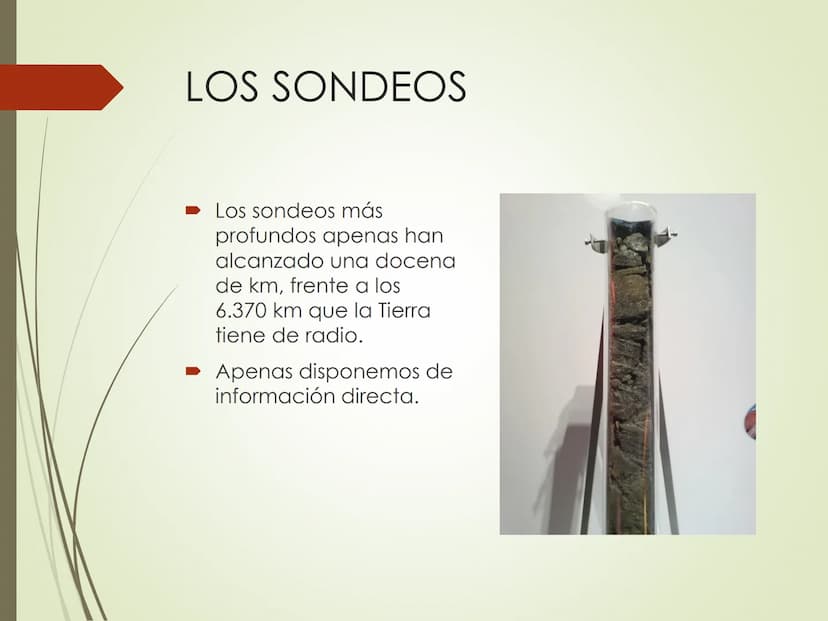 LOS SONDEOS

Los sondeos más profundos apenas han alcanzado una docena de km, frente a los 6.370 km que la Tierra tiene de radio.

Apenas disponemos de información directa.